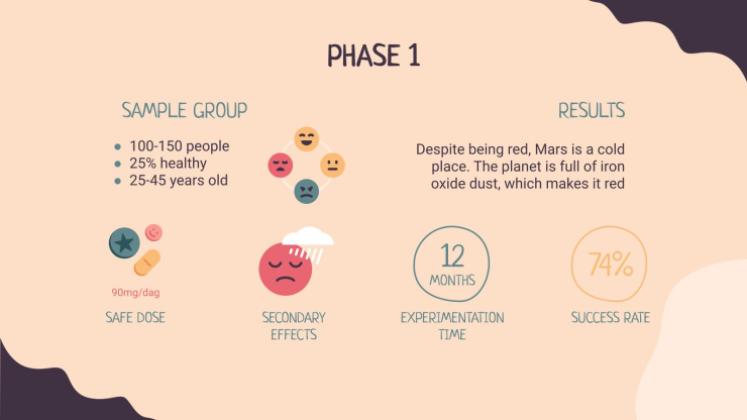 PHASE 1

SAMPLE GROUP

- 100-150 people
- 25% healthy
- 25-45 years old

RESULTS

Despite being red, Mars is a cold place. The planet is full of iron oxide dust, which makes it red

90mg/dag

SAFE DOSE

SECONDARY EFFECTS

12 MONTHS

EXPERIMENTATION TIME

74%

SUCCESS RATE